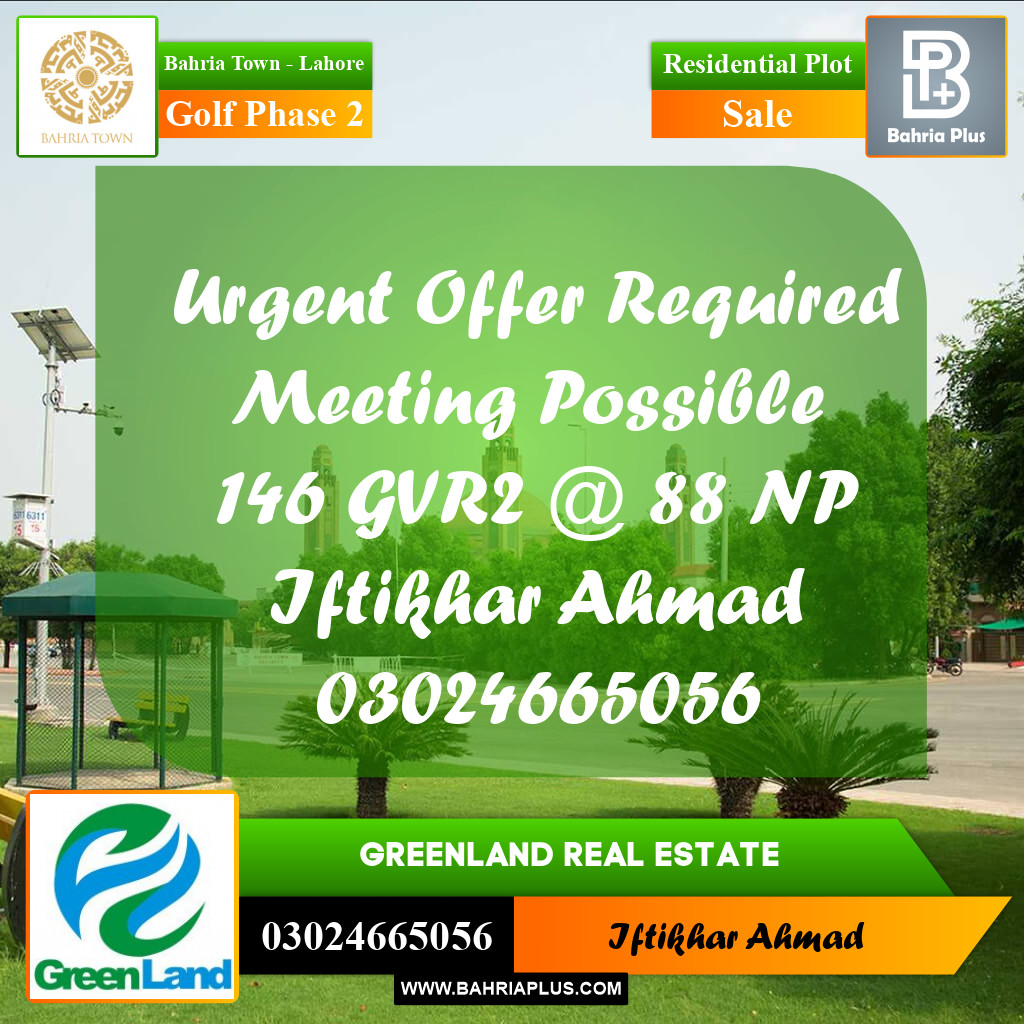 BAHRIA TOWN

Bahria Town - Lahore
Golf Phase 2

Residential Plot
Sale

Bahria Plus

Urgent Offer Required
Meeting Possible
146 GVR2 @ 88 NP
Iftikhar Ahmad
03024665056

GreenLand

GREENLAND REAL ESTATE

03024665056

Iftikhar Ahmad

WWW.BAHRIAPLUS.COM